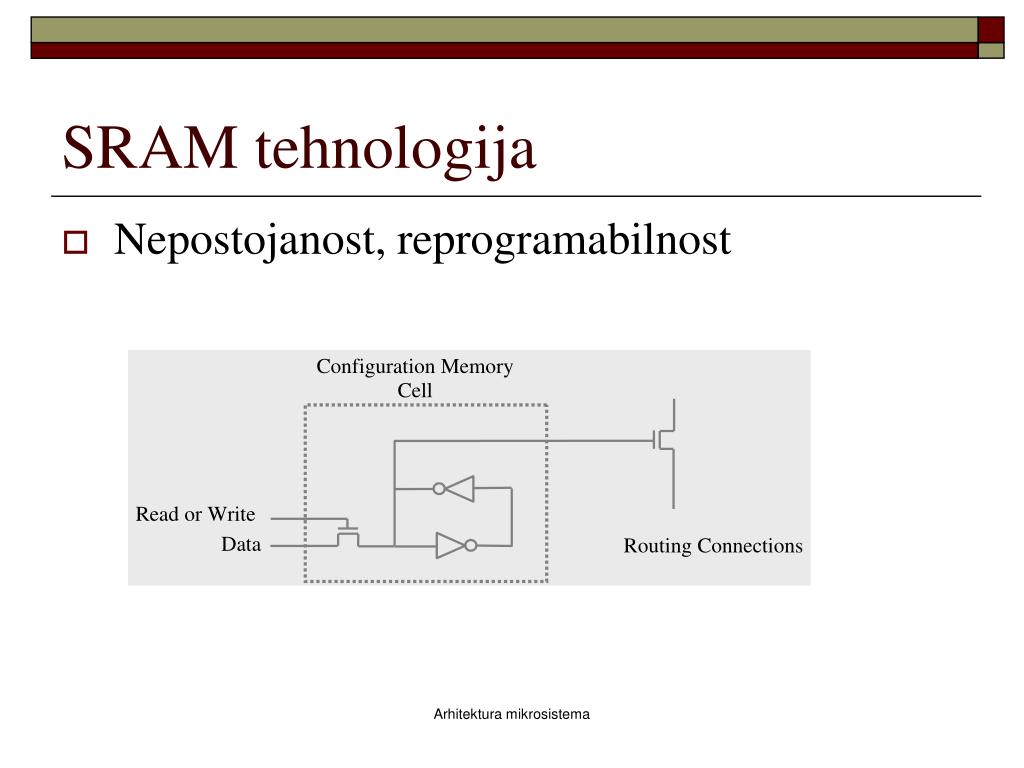 SRAM tehnologija

Nepostojanost, reprogramabilnost

Configuration Memory Cell

Read or Write

Data

Routing Connections

Arhitektura mikrosistema